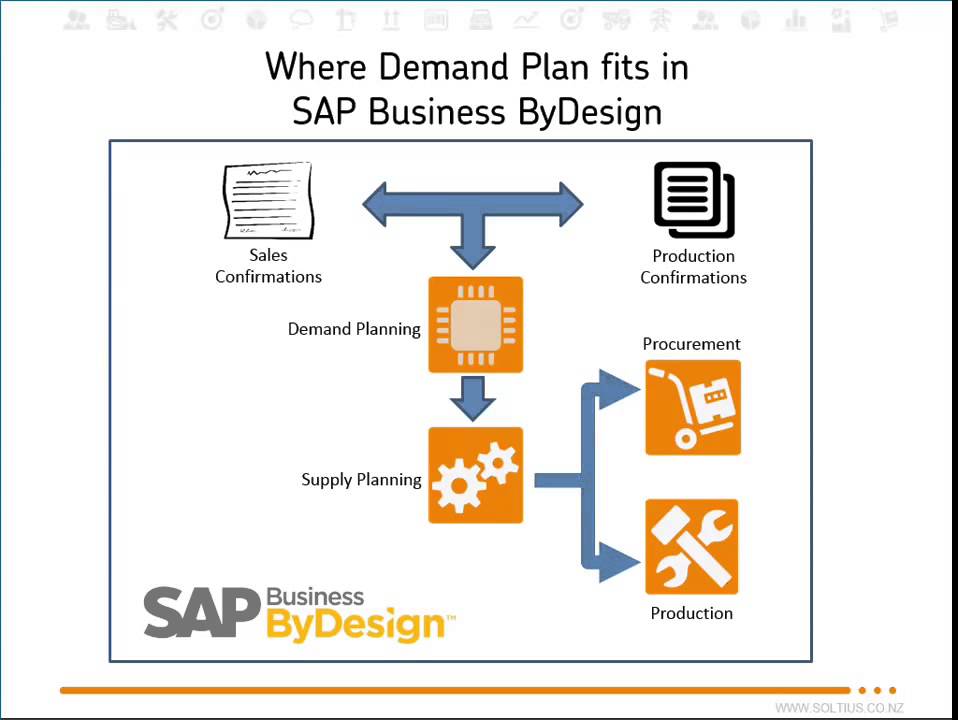 Where Demand Plan fits in SAP Business ByDesign

Sales Confirmations

Production Confirmations

Demand Planning

Procurement

Supply Planning

Production

SAP Business ByDesign™

WWW.SOLTIUS.CO.NZ